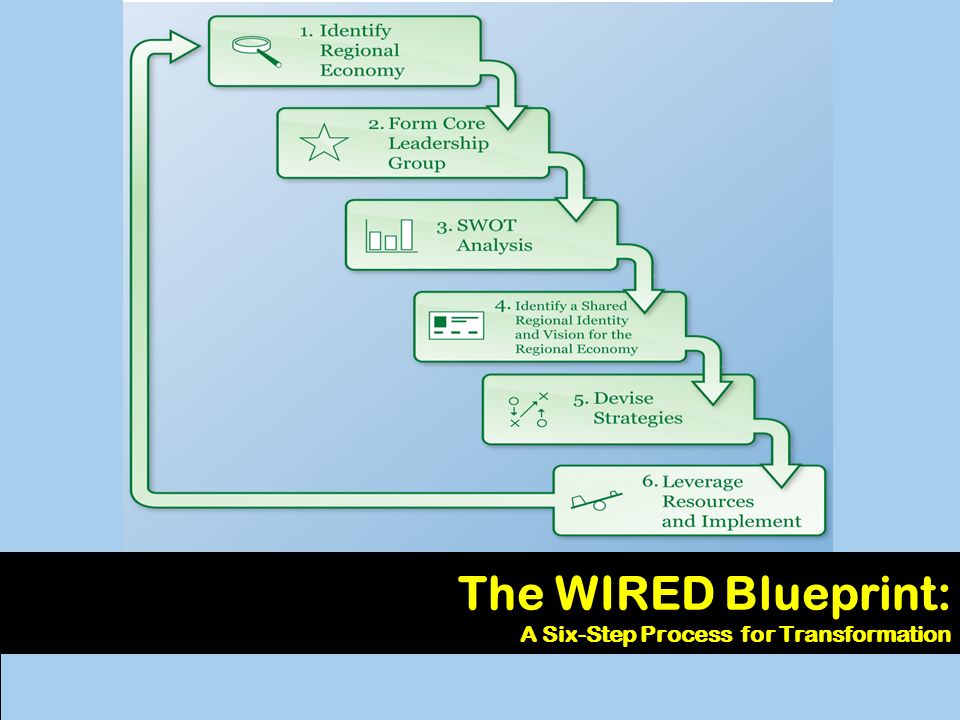 1. Identify Regional Economy

2. Form Core Leadership Group

3. SWOT Analysis

4. Identify a Shared Regional Identity and Vision for the Regional Economy

5. Devise Strategies

6. Leverage Resources and Implement

The WIRED Blueprint:
A Six-Step Process for Transformation